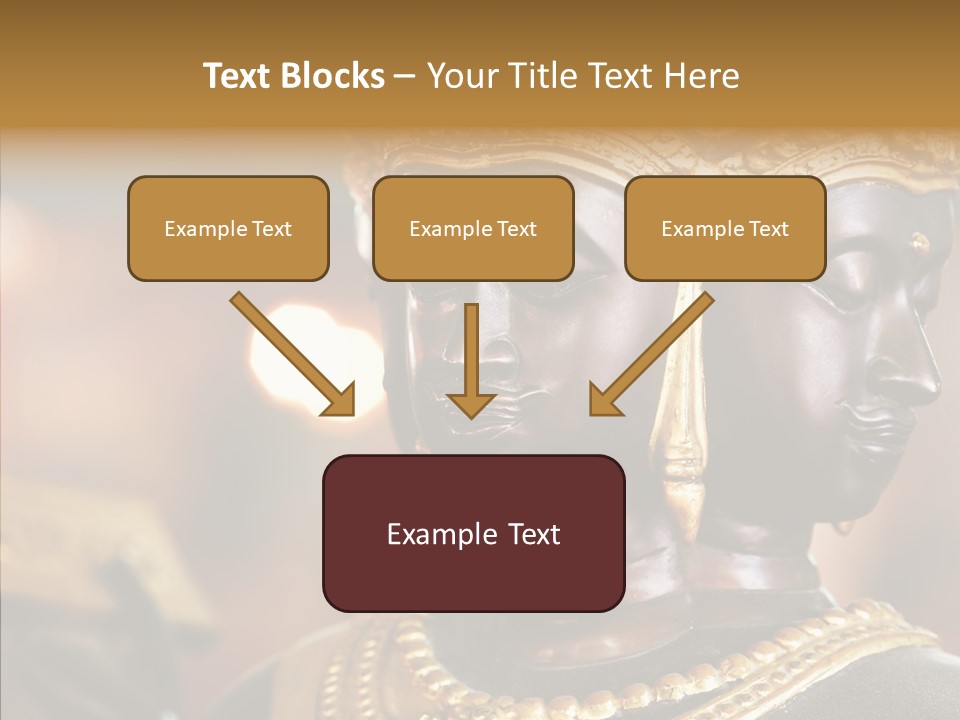 Text Blocks – Your Title Text Here

Example Text

Example Text

Example Text

Example Text